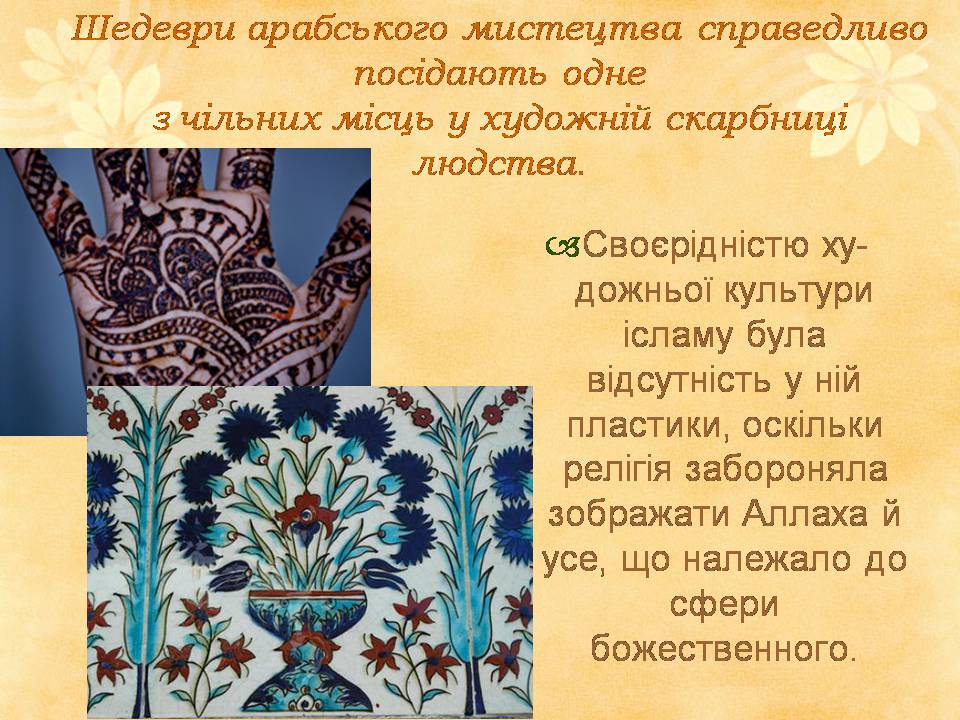 Шедеври арабського мистецтва справедливо посідають одне з чільних місць у художній скарбниці людства.

Своєрідністю художньої культури ісламу була відсутність у ній пластики, оскільки релігія забороняла зображати Аллаха й усе, що належало до сфери божественного.